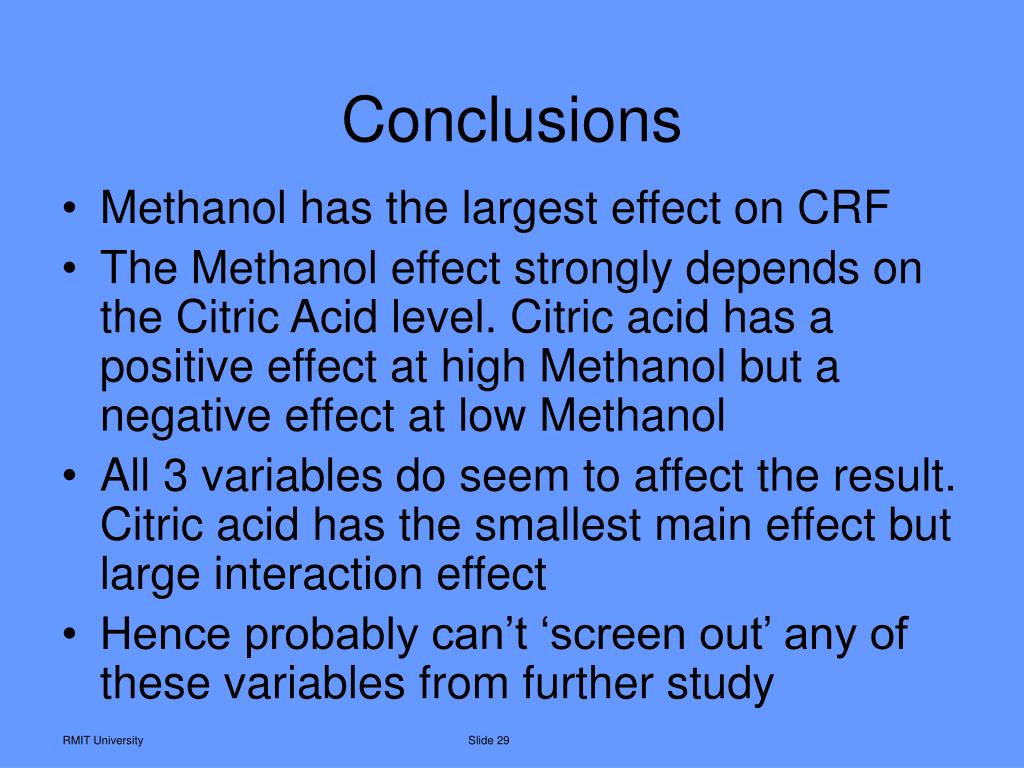 Conclusions

• Methanol has the largest effect on CRF
• The Methanol effect strongly depends on the Citric Acid level. Citric acid has a positive effect at high Methanol but a negative effect at low Methanol
• All 3 variables do seem to affect the result. Citric acid has the smallest main effect but large interaction effect
• Hence probably can’t ‘screen out’ any of these variables from further study

RMIT University

Slide 29